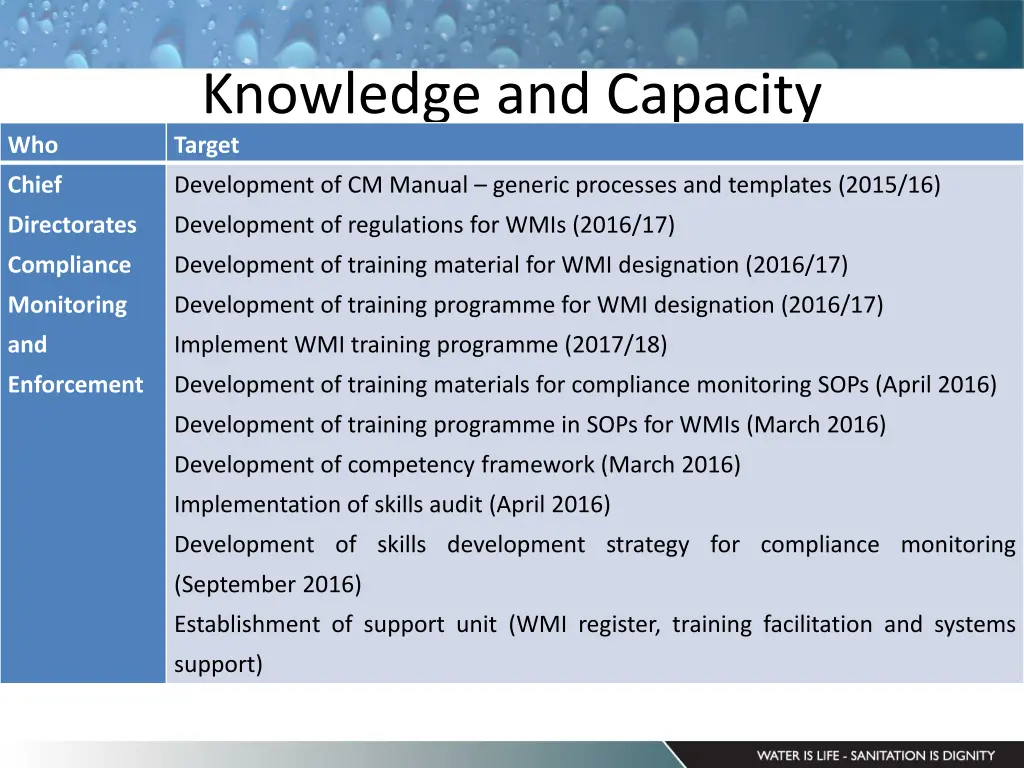 Knowledge and Capacity

| Who | Target |
|---|---|
| Chief Directorates Compliance Monitoring and Enforcement | Development of CM Manual – generic processes and templates (2015/16)<br>Development of regulations for WMIs (2016/17)<br>Development of training material for WMI designation (2016/17)<br>Development of training programme for WMI designation (2016/17)<br>Implement WMI training programme (2017/18)<br>Development of training materials for compliance monitoring SOPs (April 2016)<br>Development of training programme in SOPs for WMIs (March 2016)<br>Development of competency framework (March 2016)<br>Implementation of skills audit (April 2016)<br>Development of skills development strategy for compliance monitoring (September 2016)<br>Establishment of support unit (WMI register, training facilitation and systems support) |

WATER IS LIFE - SANITATION IS DIGNITY